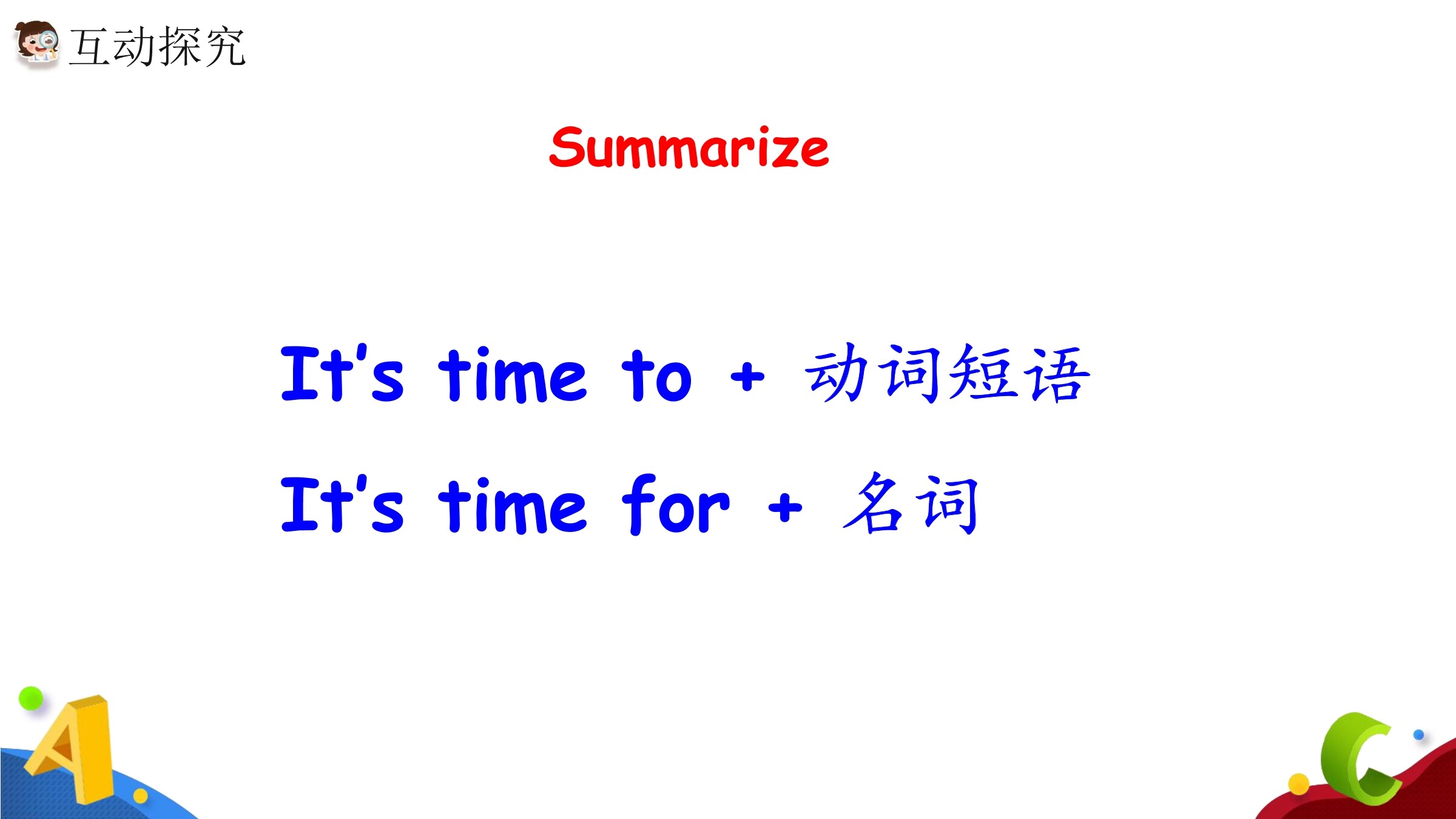 互动探究

Summarize

It's time to + 动词短语

It's time for + 名词

A

C